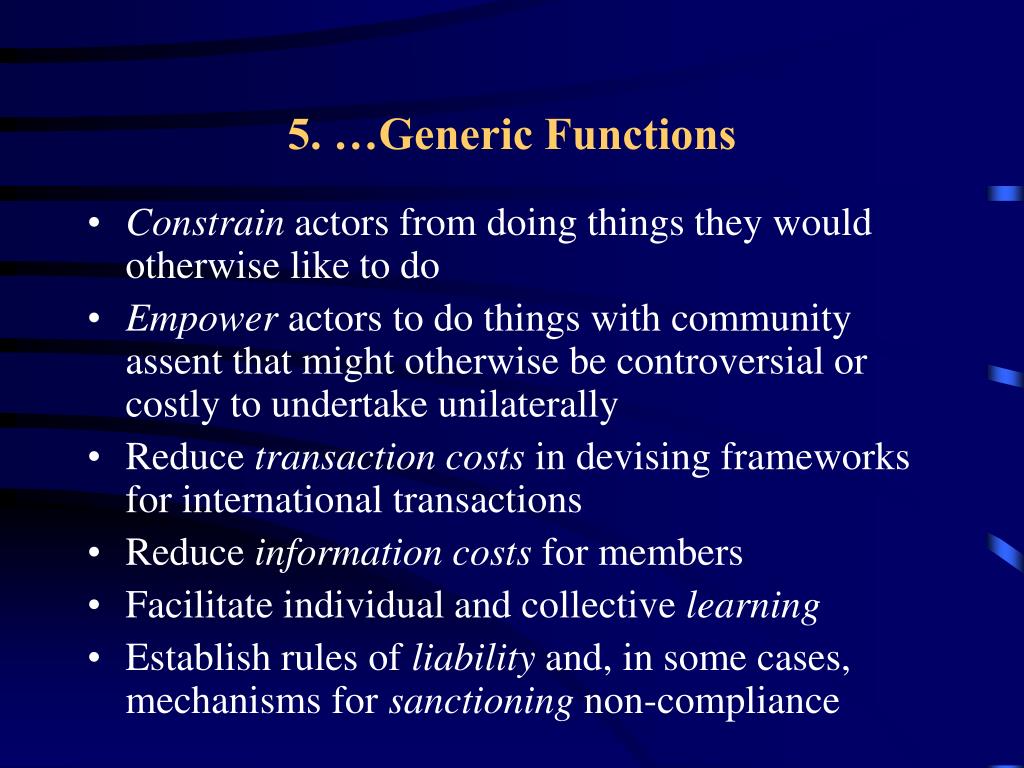 5. …Generic Functions

• Constrain actors from doing things they would otherwise like to do
• Empower actors to do things with community assent that might otherwise be controversial or costly to undertake unilaterally
• Reduce transaction costs in devising frameworks for international transactions
• Reduce information costs for members
• Facilitate individual and collective learning
• Establish rules of liability and, in some cases, mechanisms for sanctioning non-compliance